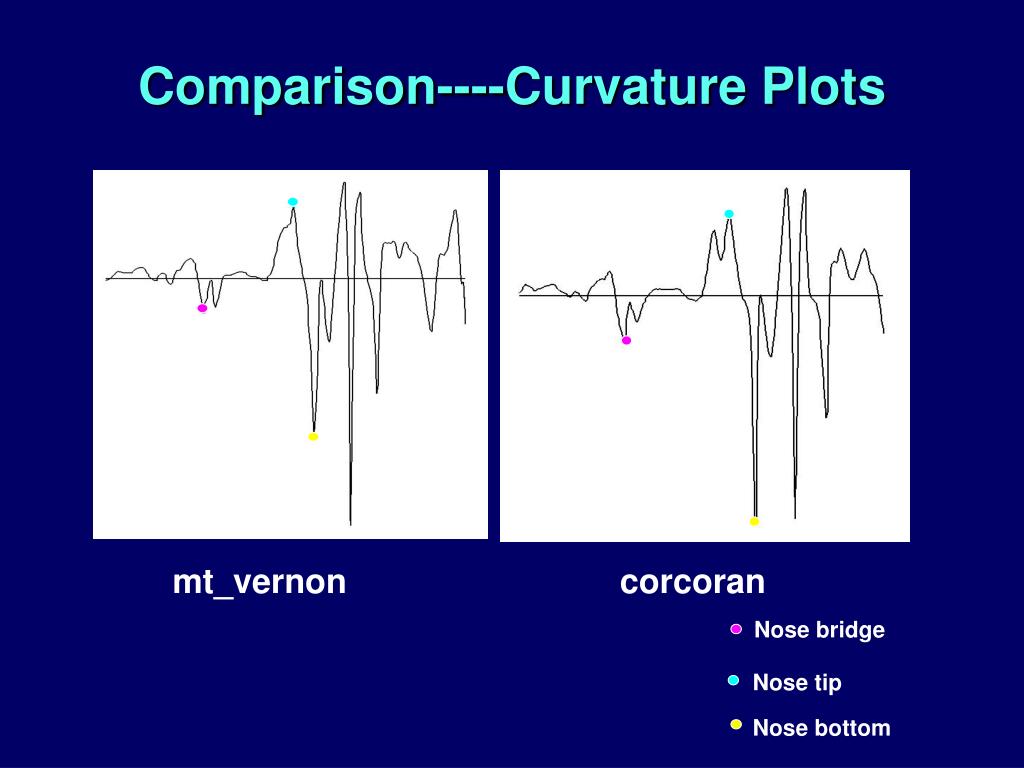 Comparison----Curvature Plots

mt_vernon

corcoran

Nose bridge

Nose tip

Nose bottom